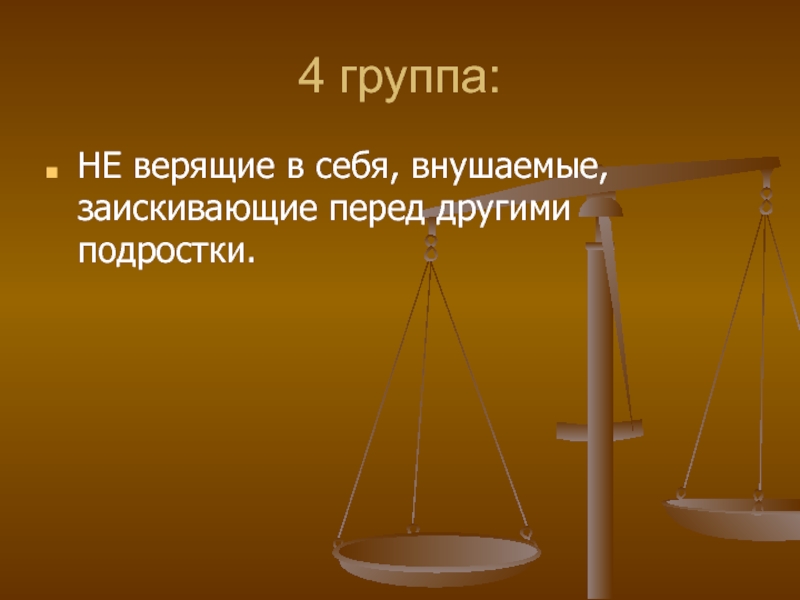 4 группа:

НЕ верящие в себя, внушаемые, заискивающие перед другими подростки.